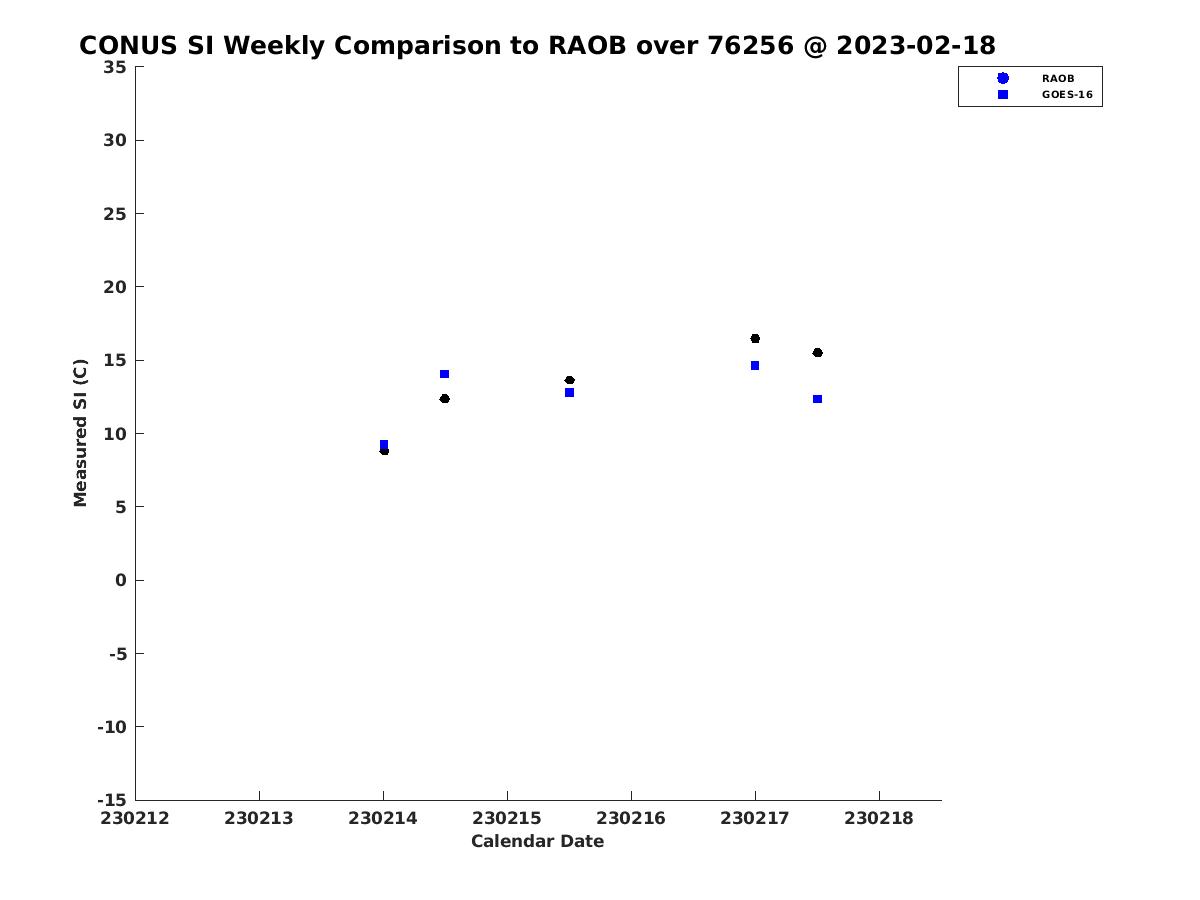 CONUS SI Weekly Comparison to RAOB over 76256 @ 2023-02-18

RAOB
GOES-16

Measured SI (C)

35
30
25
20
15
10
5
0
-5
-10
-15

230212
230213
230214
230215
230216
230217
230218

Calendar Date